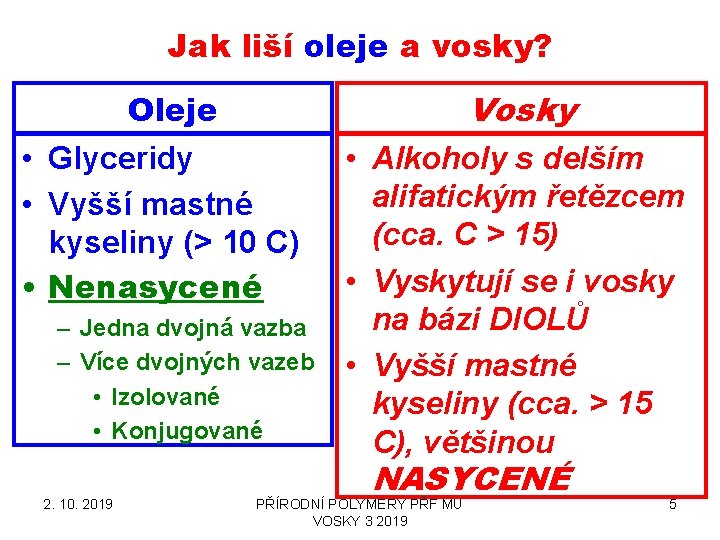 Jak liší oleje a vosky?

Oleje

• Glyceridy
• Vyšší mastné kyseliny (> 10 C)
• Nenasycené
– Jedna dvojná vazba
– Více dvojných vazeb
• Izolované
• Konjugované

Vosky

• Alkoholy s delším alifatickým řetězcem (cca. C > 15)
• Vyskytují se i vosky na bázi DIOLŮ
• Vyšší mastné kyseliny (cca. > 15 C), většinou NASYCENÉ

2. 10. 2019

PŘÍRODNÍ POLYMERY PŘF MU VOSKY 3 2019

5